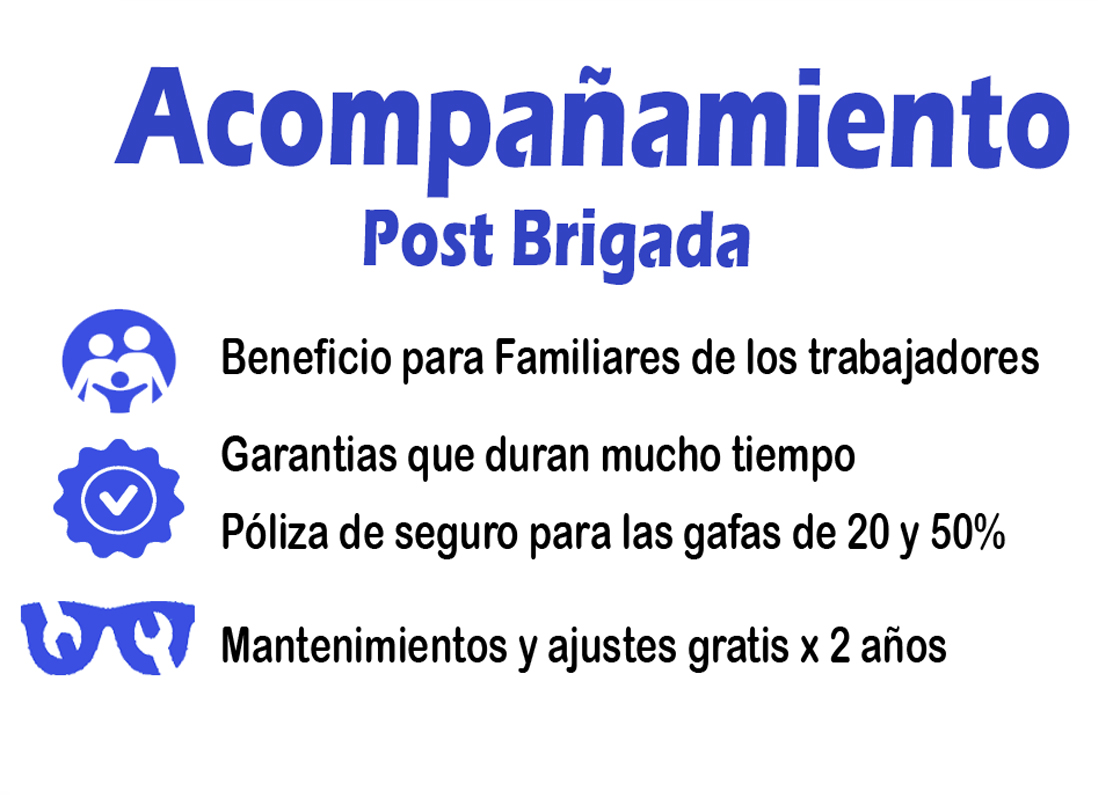 Acompañamiento
Post Brigada

Beneficio para Familiares de los trabajadores

Garantias que duran mucho tiempo

Póliza de seguro para las gafas de 20 y 50%

Mantenimientos y ajustes gratis x 2 años